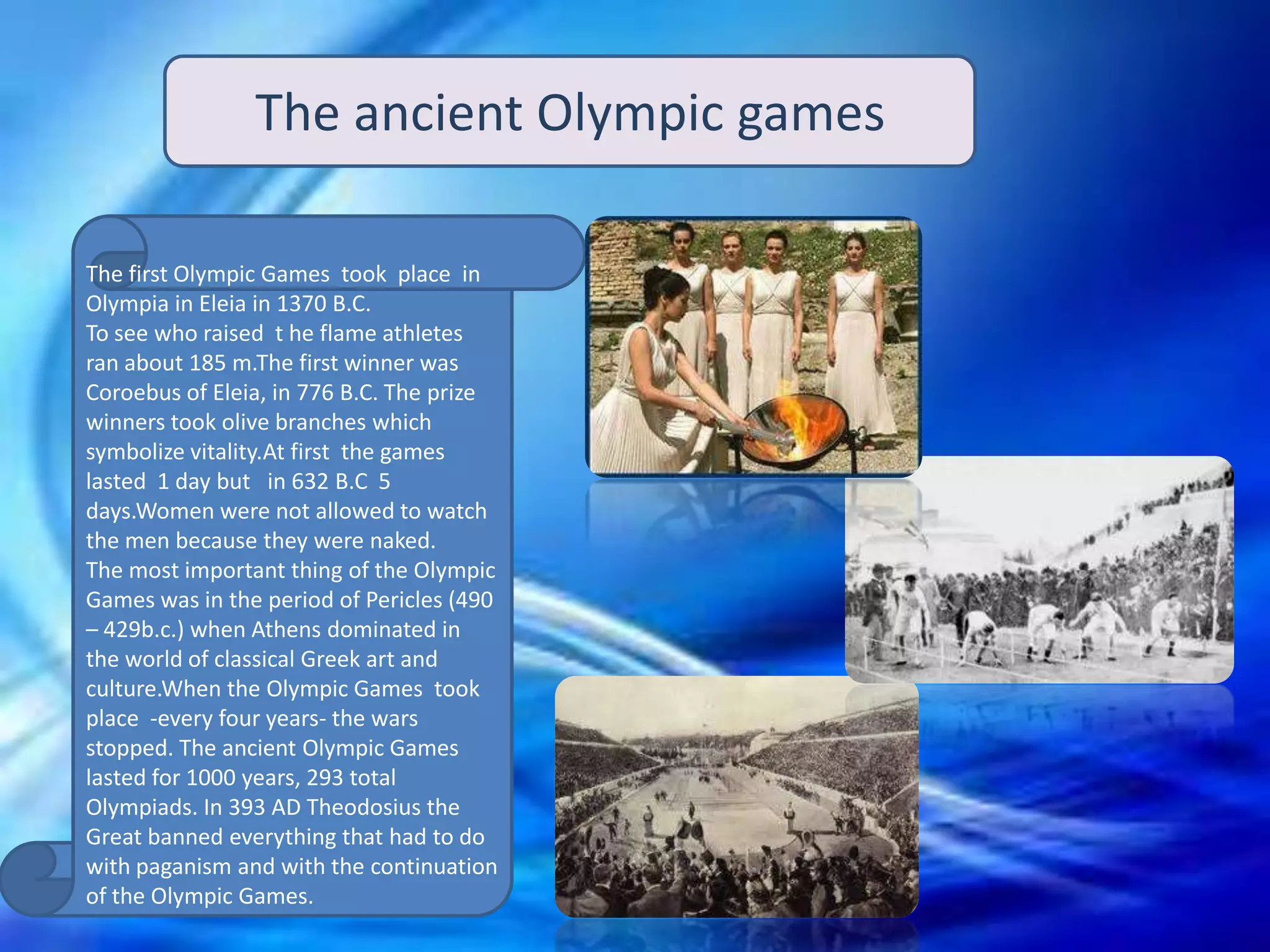 The ancient Olympic games

The first Olympic Games took place in Olympia in Eleia in 1370 B.C.
To see who raised t he flame athletes ran about 185 m.The first winner was Coroebus of Eleia, in 776 B.C. The prize winners took olive branches which symbolize vitality.At first the games lasted 1 day but in 632 B.C 5 days.Women were not allowed to watch the men because they were naked.
The most important thing of the Olympic Games was in the period of Pericles (490 – 429b.c.) when Athens dominated in the world of classical Greek art and culture.When the Olympic Games took place -every four years- the wars stopped. The ancient Olympic Games lasted for 1000 years, 293 total Olympiads. In 393 AD Theodosius the Great banned everything that had to do with paganism and with the continuation of the Olympic Games.